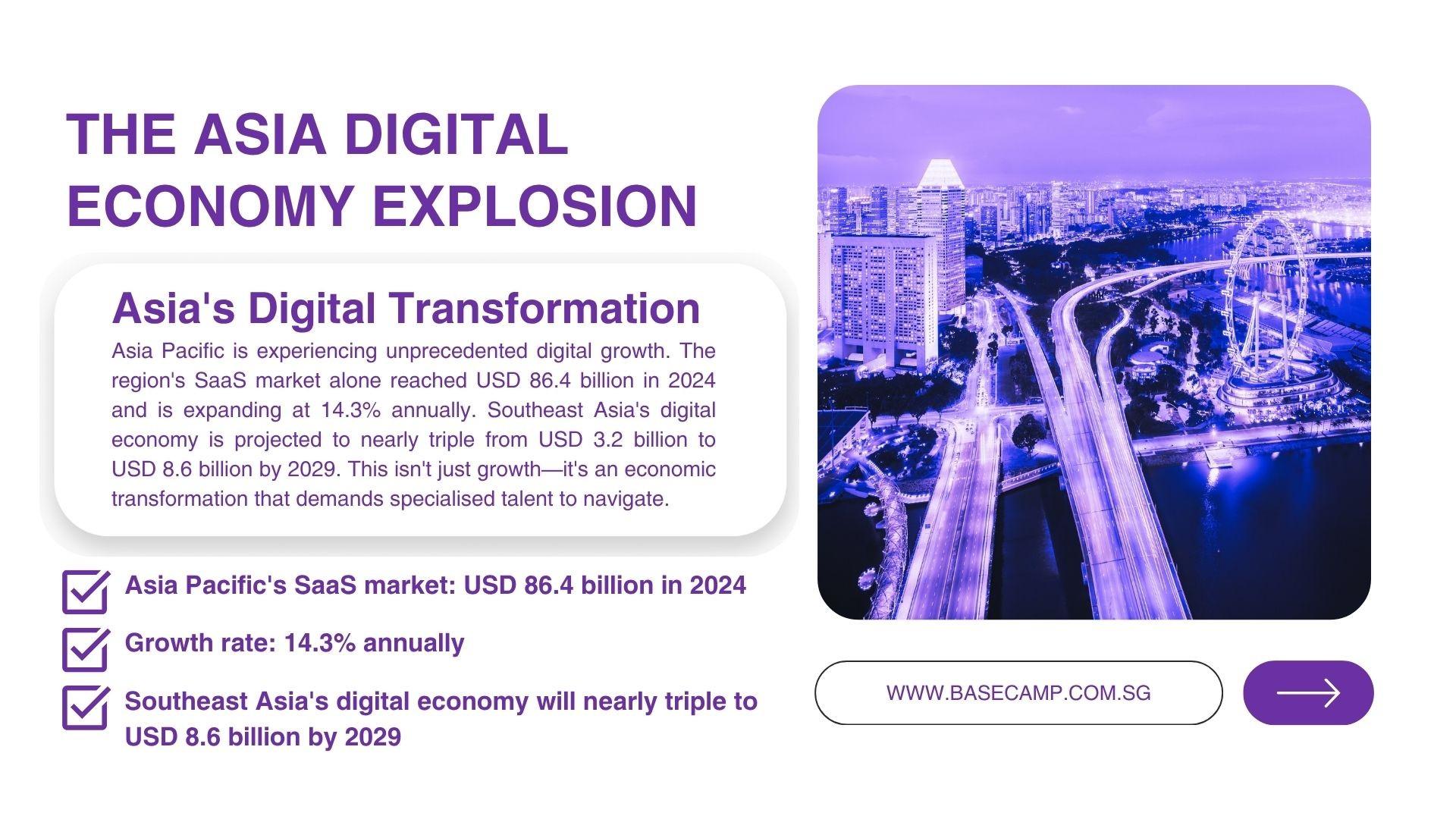 THE ASIA DIGITAL ECONOMY EXPLOSION

Asia's Digital Transformation

Asia Pacific is experiencing unprecedented digital growth. The region's SaaS market alone reached USD 86.4 billion in 2024 and is expanding at 14.3% annually. Southeast Asia's digital economy is projected to nearly triple from USD 3.2 billion to USD 8.6 billion by 2029. This isn't just growth—it's an economic transformation that demands specialised talent to navigate.

Asia Pacific's SaaS market: USD 86.4 billion in 2024

Growth rate: 14.3% annually

Southeast Asia's digital economy will nearly triple to USD 8.6 billion by 2029

WWW.BASECAMP.COM.SG